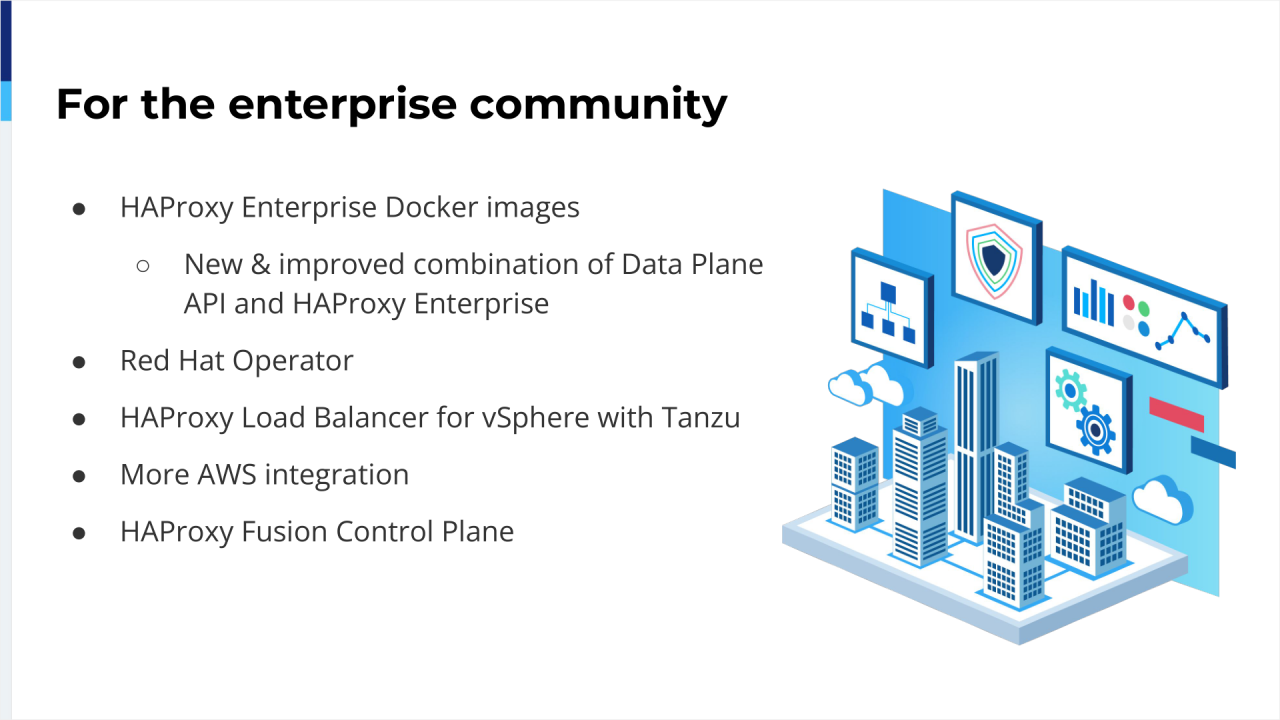 For the enterprise community

● HAProxy Enterprise Docker images
  ○ New & improved combination of Data Plane API and HAProxy Enterprise
● Red Hat Operator
● HAProxy Load Balancer for vSphere with Tanzu
● More AWS integration
● HAProxy Fusion Control Plane